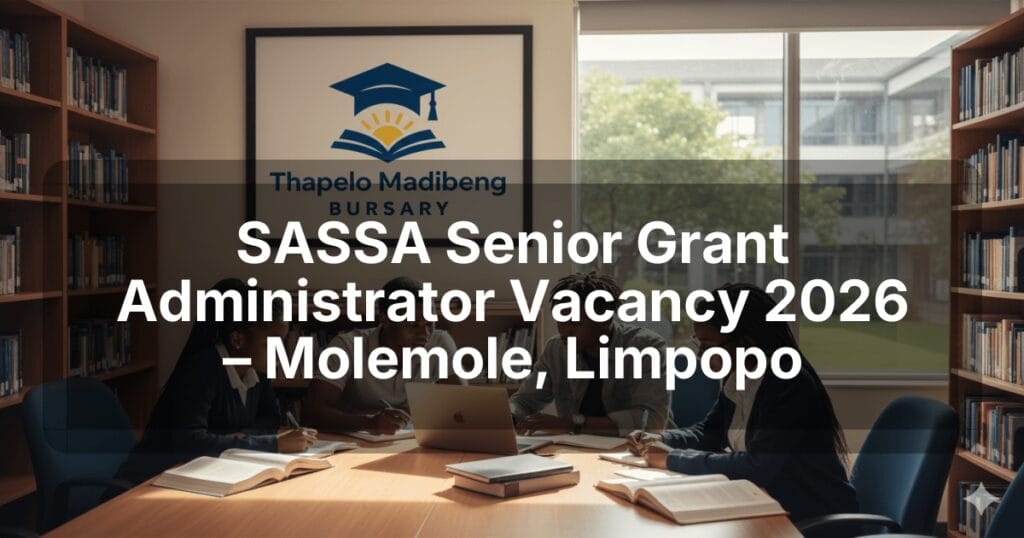 Thapelo Madibeng
BURSARY

SASSA Senior Grant Administrator Vacancy 2026 – Molemole, Limpopo